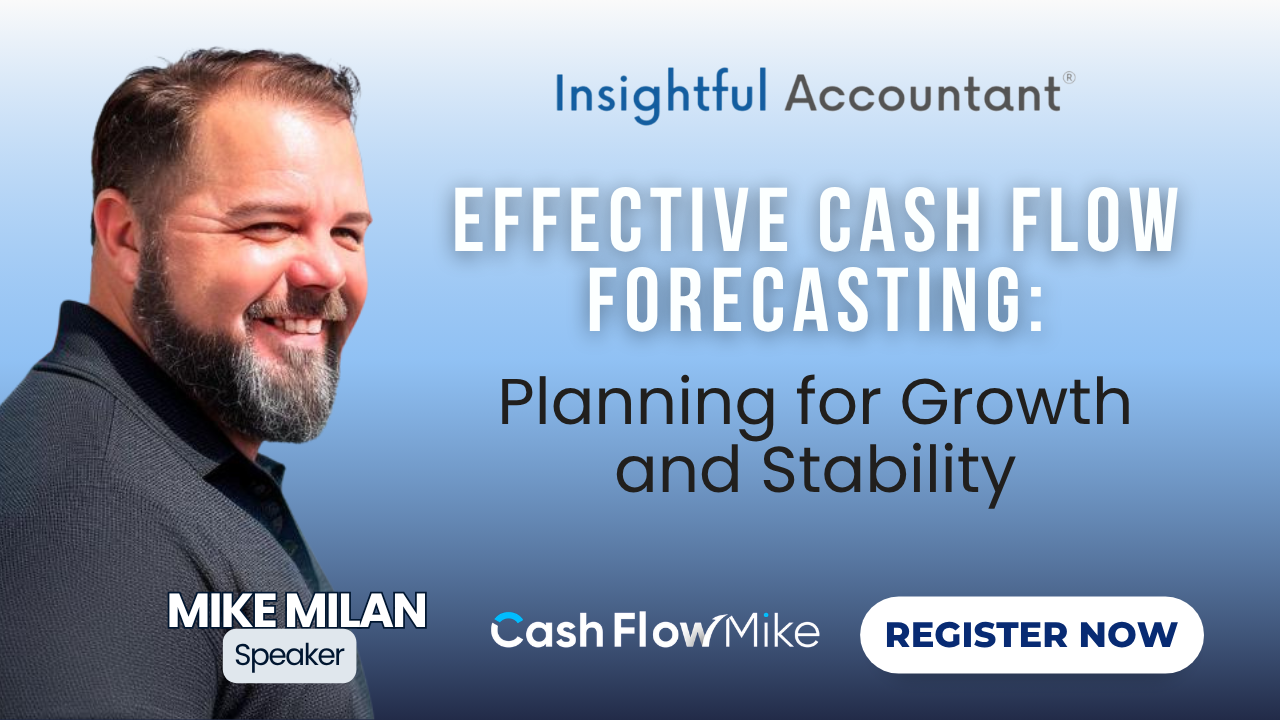 Insightful Accountant®

EFFECTIVE CASH FLOW FORECASTING:

Planning for Growth and Stability

MIKE MILAN

Speaker

Cash Flow Mike

REGISTER NOW